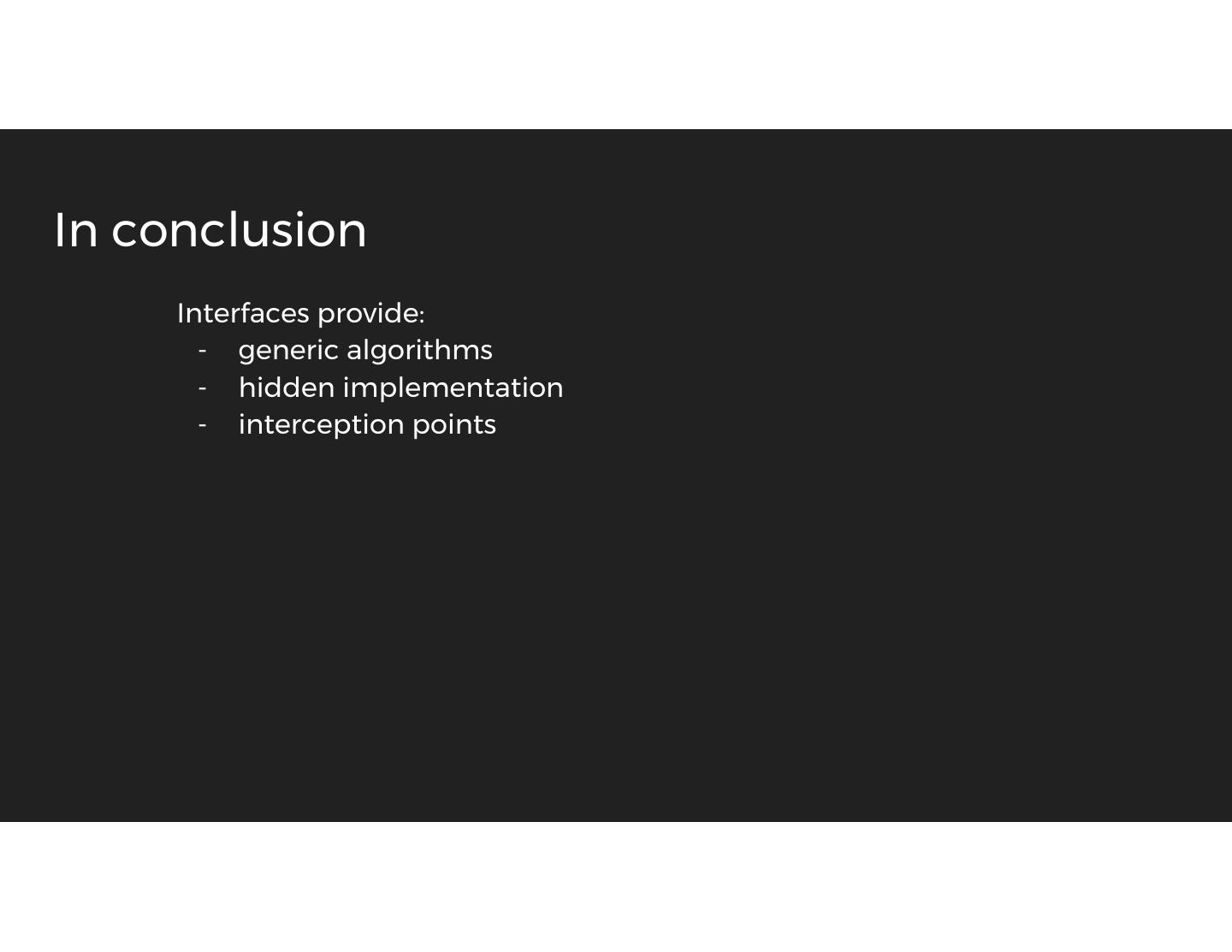 In conclusion

Interfaces provide:
- generic algorithms
- hidden implementation
- interception points